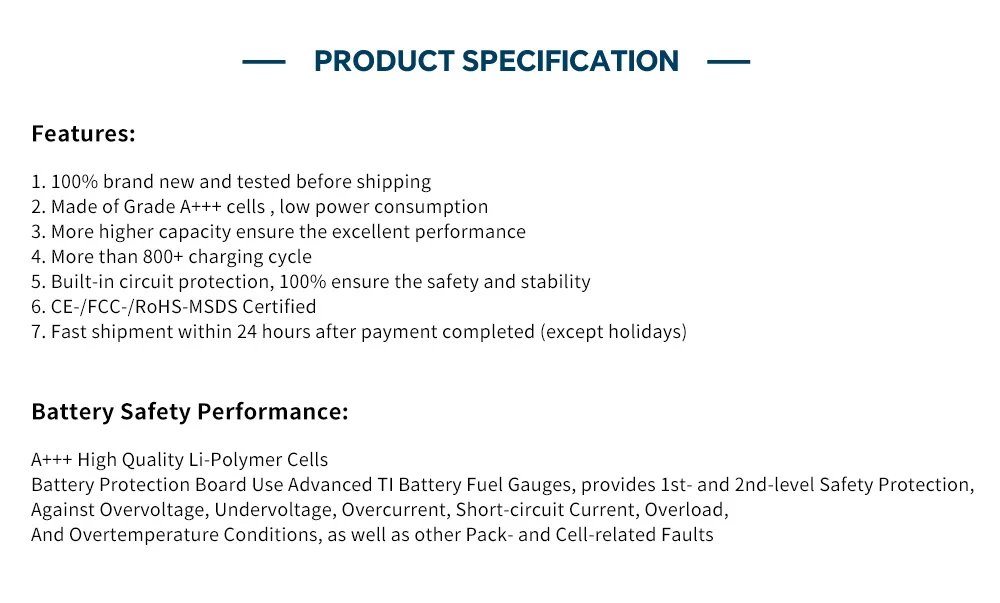 PRODUCT SPECIFICATION

Features:

1. 100% brand new and tested before shipping
2. Made of Grade A+++ cells , low power consumption
3. More higher capacity ensure the excellent performance
4. More than 800+ charging cycle
5. Built-in circuit protection, 100% ensure the safety and stability
6. CE-/FCC-/RoHS-MSDS Certified
7. Fast shipment within 24 hours after payment completed (except holidays)

Battery Safety Performance:

A+++ High Quality Li-Polymer Cells
Battery Protection Board Use Advanced TI Battery Fuel Gauges, provides 1st- and 2nd-level Safety Protection, Against Overvoltage, Undervoltage, Overcurrent, Short-circuit Current, Overload, And Overtemperature Conditions, as well as other Pack- and Cell-related Faults